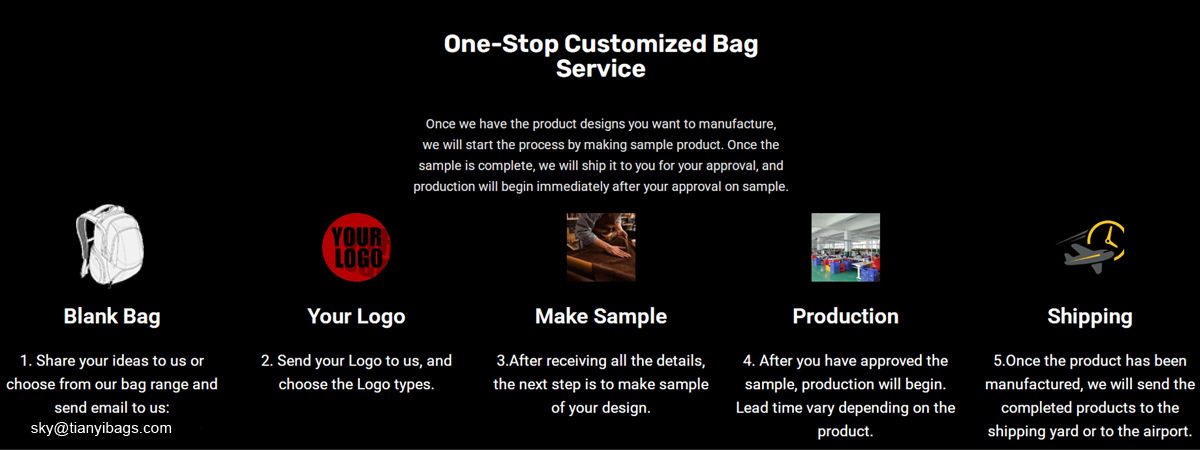 One-Stop Customized Bag Service

Once we have the product designs you want to manufacture, we will start the process by making sample product. Once the sample is complete, we will ship it to you for your approval, and production will begin immediately after your approval on sample.

YOUR LOGO

Blank Bag

1. Share your ideas to us or choose from our bag range and send email to us: sky@tianyibags.com

Your Logo

2. Send your Logo to us, and choose the Logo types.

Make Sample

3.After receiving all the details, the next step is to make sample of your design.

Production

4. After you have approved the sample, production will begin. Lead time vary depending on the product.

Shipping

5.Once the product has been manufactured, we will send the completed products to the shipping yard or to the airport.